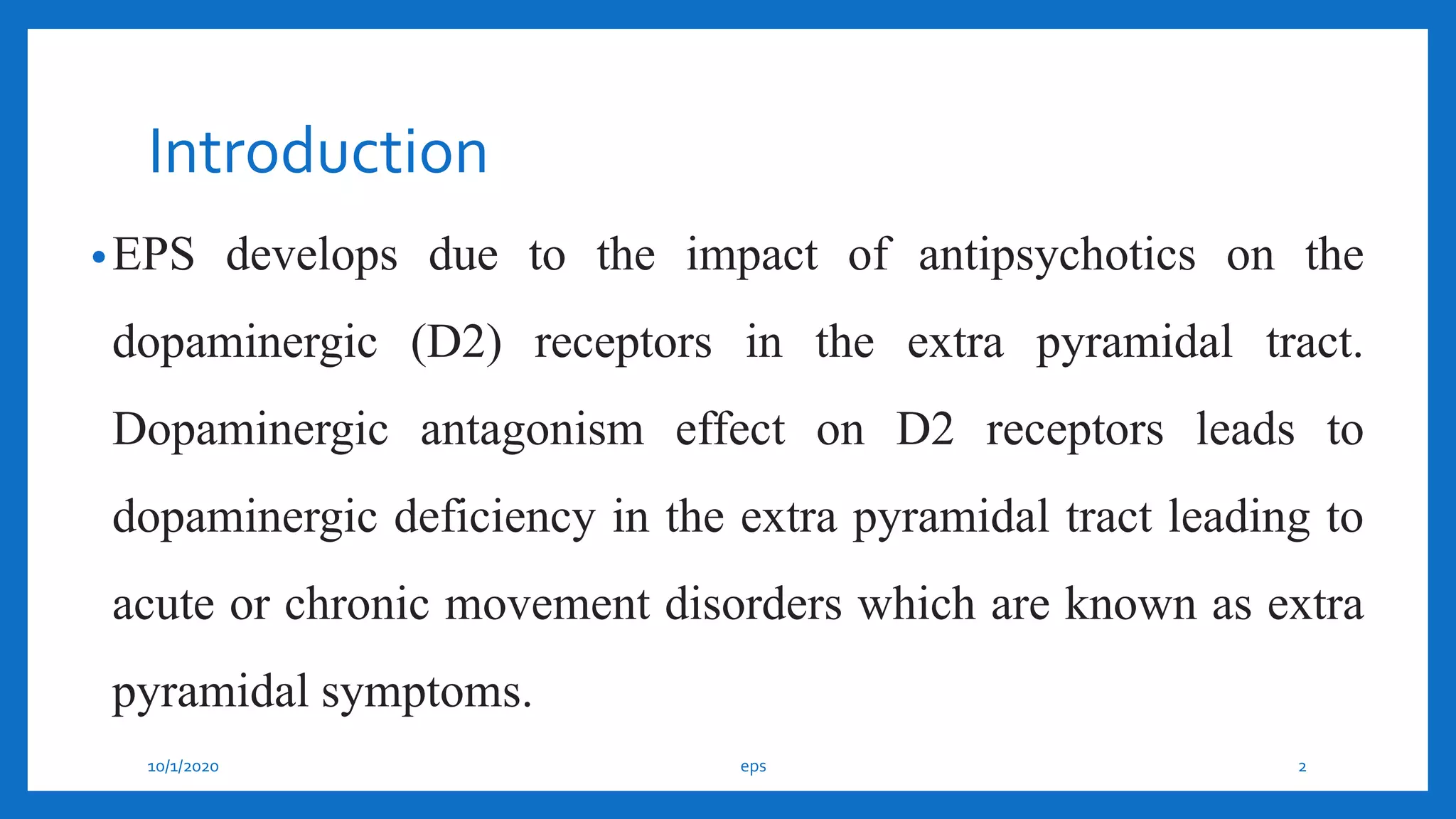 Introduction

• EPS develops due to the impact of antipsychotics on the dopaminergic (D2) receptors in the extra pyramidal tract. Dopaminergic antagonism effect on D2 receptors leads to dopaminergic deficiency in the extra pyramidal tract leading to acute or chronic movement disorders which are known as extra pyramidal symptoms.

10/1/2020

eps

2